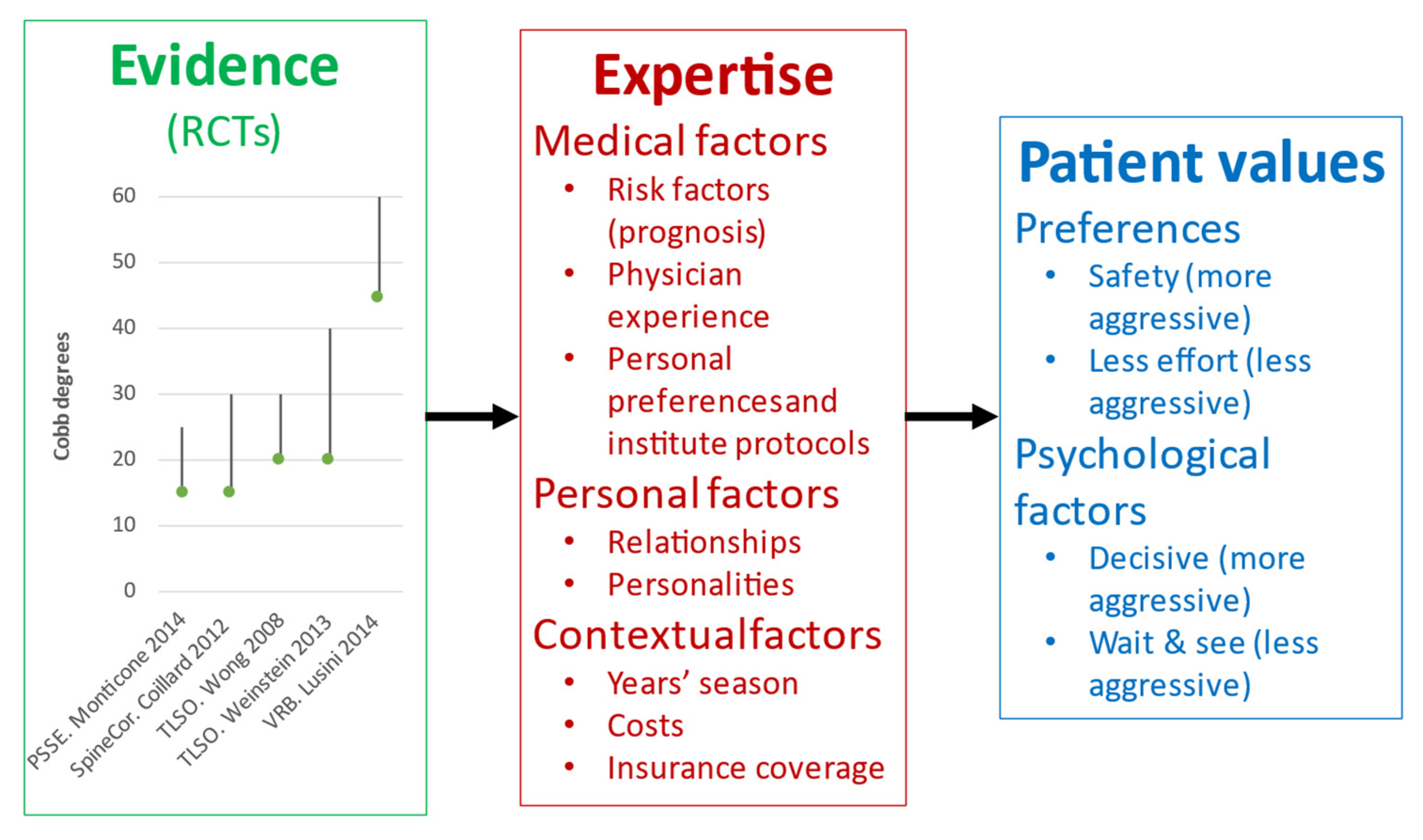 Evidence
(RCTs)

Cobb degrees

60
50
40
30
20
10
0

PSSE. Monticone 2014
SpineCor. Coillard 2012
TLSO. Wong 2008
TLSO. Weinstein 2013
VRB. Lusini 2014

Expertise
Medical factors
• Risk factors (prognosis)
• Physician experience
• Personal preferencesand institute protocols
Personal factors
• Relationships
• Personalities
Contextualfactors
• Years' season
• Costs
• Insurance coverage

Patient values
Preferences
• Safety (more aggressive)
• Less effort (less aggressive)
Psychological factors
• Decisive (more aggressive)
• Wait & see (less aggressive)